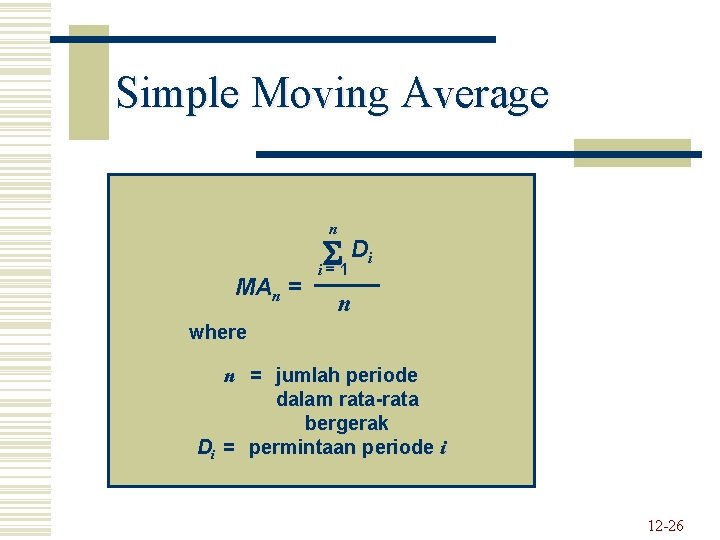 Simple Moving Average

$MA_n = \frac{\sum_{i=1}^{n} D_i}{n}$

where

$n$ = jumlah periode dalam rata-rata bergerak

$D_i$ = permintaan periode $i$

12-26